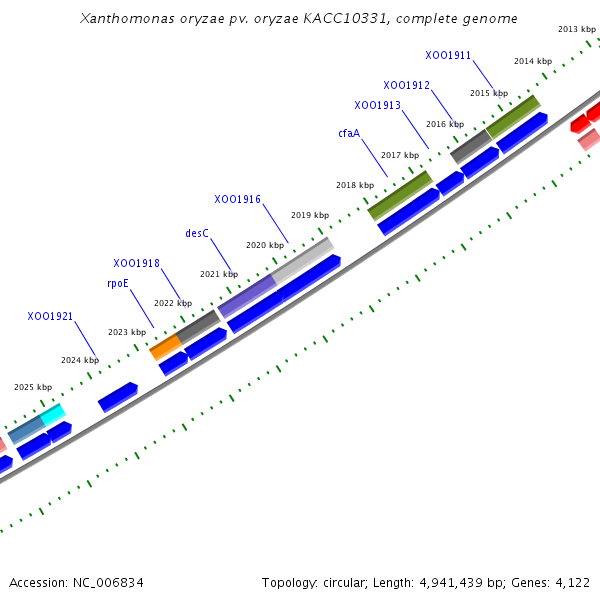 Xanthomonas oryzae pv. oryzae KACC10331, complete genome

2013 kbp
XOO1911
2014 kbp
XOO1912
2015 kbp
XOO1913
2016 kbp
cfaA
2017 kbp
2018 kbp
XOO1916
2019 kbp
desC
2020 kbp
XOO1918
2021 kbp
rpoE
2022 kbp
XOO1921
2023 kbp
2024 kbp
2025 kbp

Accession: NC_006834

Topology: circular; Length: 4,941,439 bp; Genes: 4,122